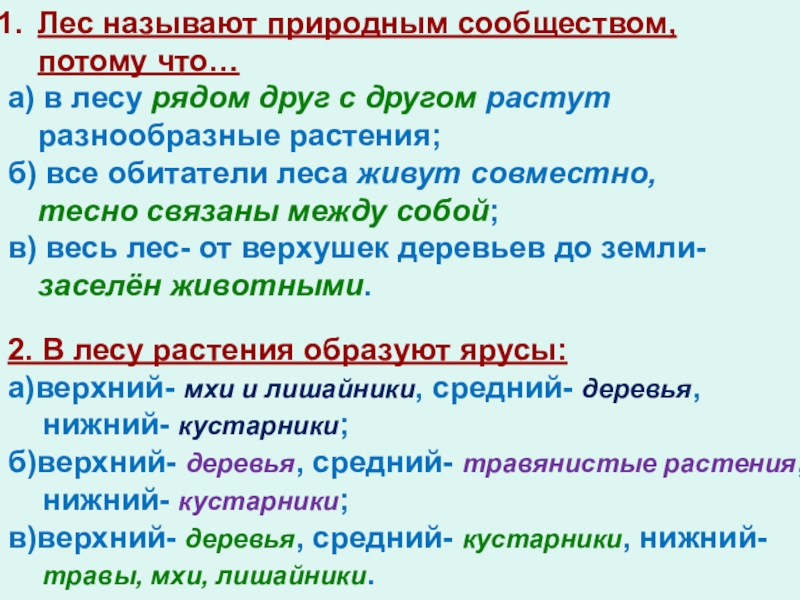 1. Лес называют природным сообществом, потому что…
а) в лесу рядом друг с другом растут разнообразные растения;
б) все обитатели леса живут совместно, тесно связаны между собой;
в) весь лес- от верхушек деревьев до земли- заселён животными.

2. В лесу растения образуют ярусы:
а)верхний- мхи и лишайники, средний- деревья, нижний- кустарники;
б)верхний- деревья, средний- травянистые растения, нижний- кустарники;
в)верхний- деревья, средний- кустарники, нижний- травы, мхи, лишайники.